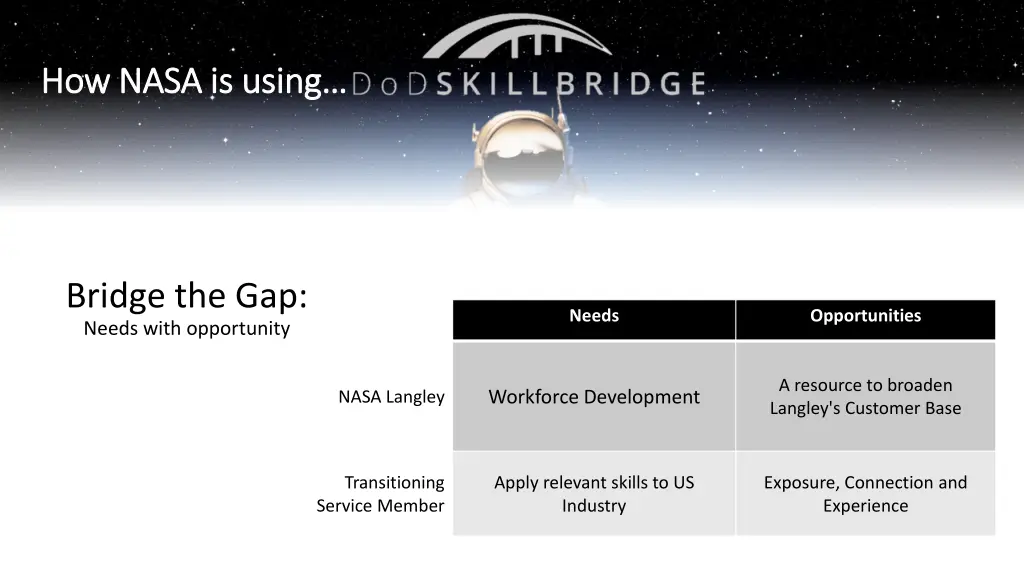 How NASA is using… DoD SKILLBRIDGE

Bridge the Gap:
Needs with opportunity

| | Needs | Opportunities |
|---|---|---|
| NASA Langley | Workforce Development | A resource to broaden Langley's Customer Base |
| Transitioning Service Member | Apply relevant skills to US Industry | Exposure, Connection and Experience |